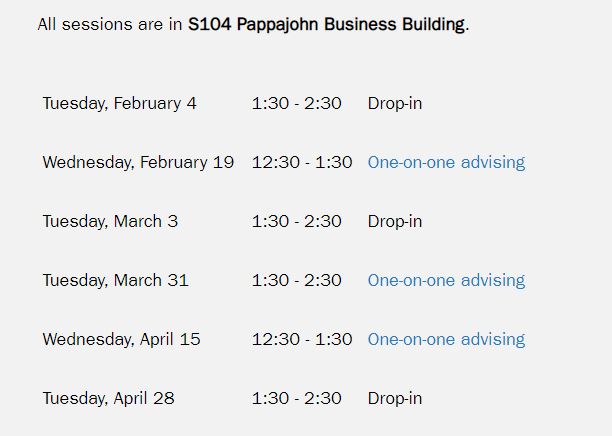 All sessions are in S104 Pappajohn Business Building.

| | | |
|---|---|---|
| Tuesday, February 4 | 1:30 - 2:30 | Drop-in |
| Wednesday, February 19 | 12:30 - 1:30 | One-on-one advising |
| Tuesday, March 3 | 1:30 - 2:30 | Drop-in |
| Tuesday, March 31 | 1:30 - 2:30 | One-on-one advising |
| Wednesday, April 15 | 12:30 - 1:30 | One-on-one advising |
| Tuesday, April 28 | 1:30 - 2:30 | Drop-in |